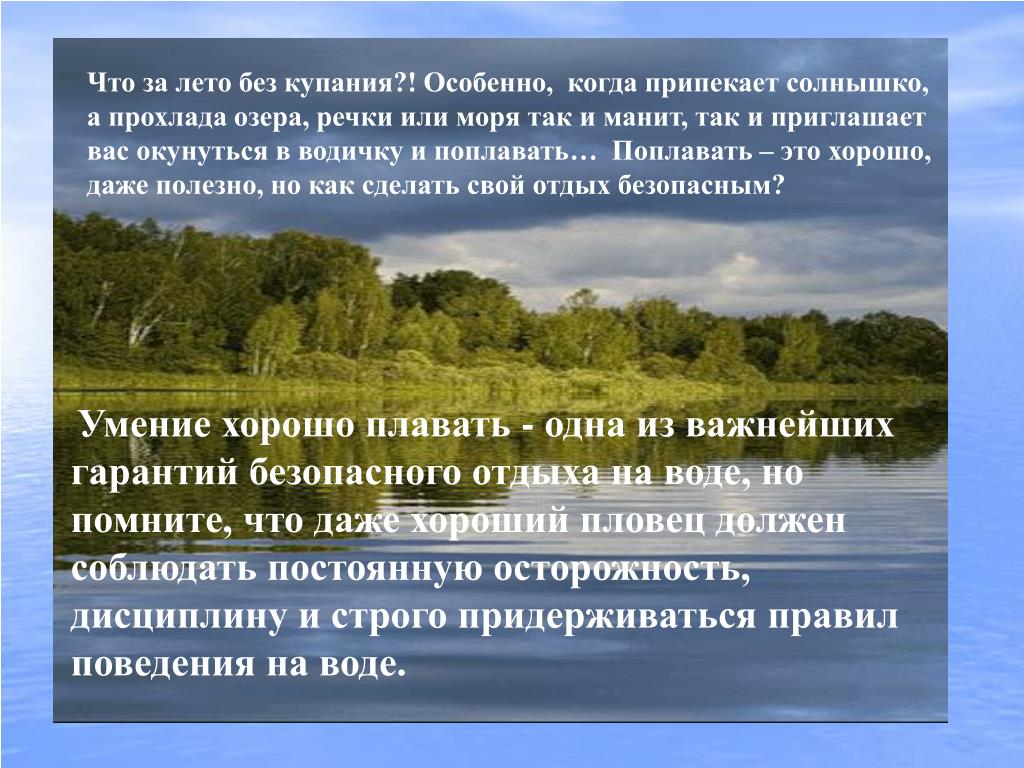 Что за лето без купания?! Особенно, когда припекает солнышко, а прохлада озера, речки или моря так и манит, так и приглашает вас окунуться в водичку и поплавать… Поплавать – это хорошо, даже полезно, но как сделать свой отдых безопасным?

Умение хорошо плавать - одна из важнейших гарантий безопасного отдыха на воде, но помните, что даже хороший пловец должен соблюдать постоянную осторожность, дисциплину и строго придерживаться правил поведения на воде.